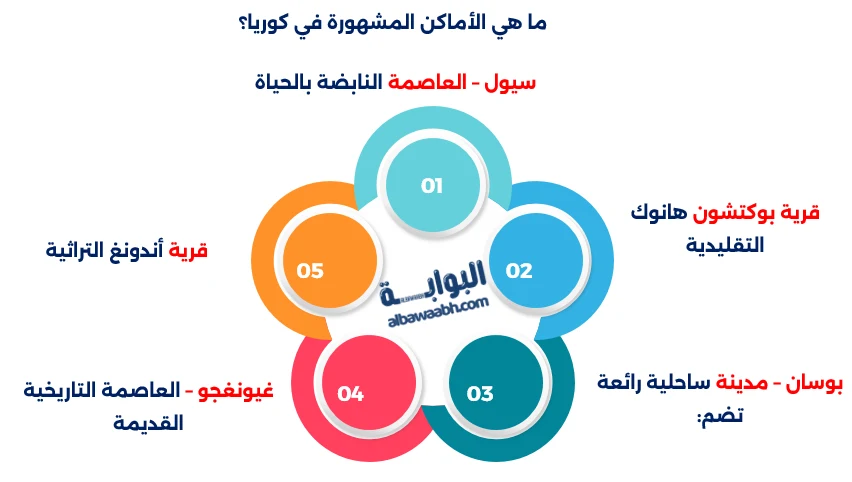 ما هي الأماكن المشهورة في كوريا؟

سيول - العاصمة النابضة بالحياة

01

قرية بوكتشون هانوك التقليدية

02

بوسان - مدينة ساحلية رائعة تضم:

03

غيونغجو - العاصمة التاريخية القديمة

04

قرية أندونغ التراثية

05

البوابة
albawaabh.com